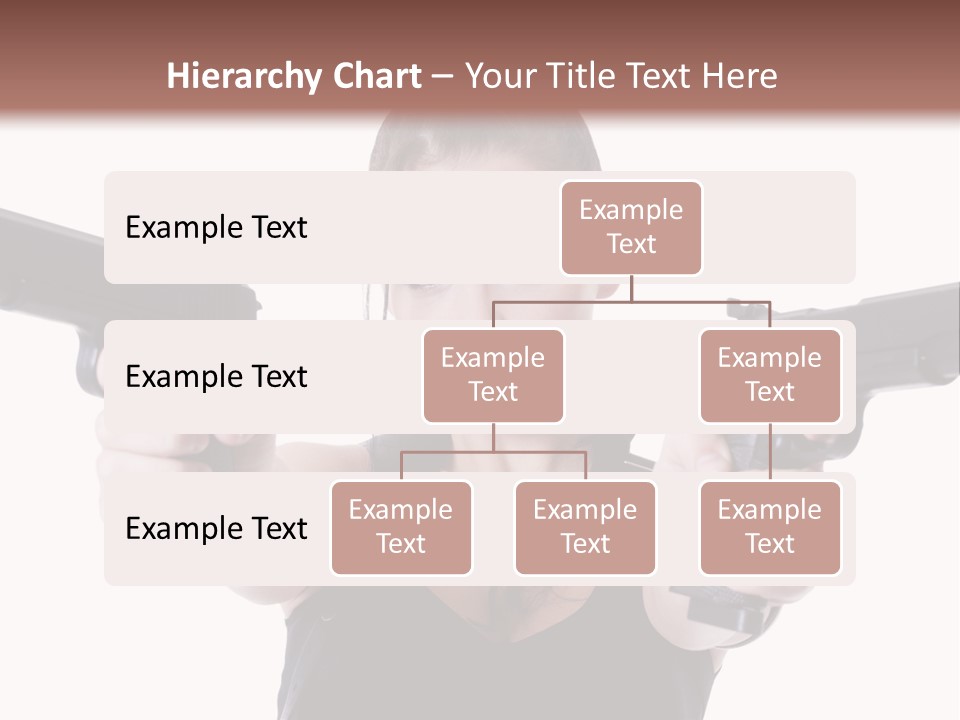 Hierarchy Chart – Your Title Text Here

Example Text

Example Text

Example Text

Example Text

Example Text

Example Text

Example Text

Example Text

Example Text